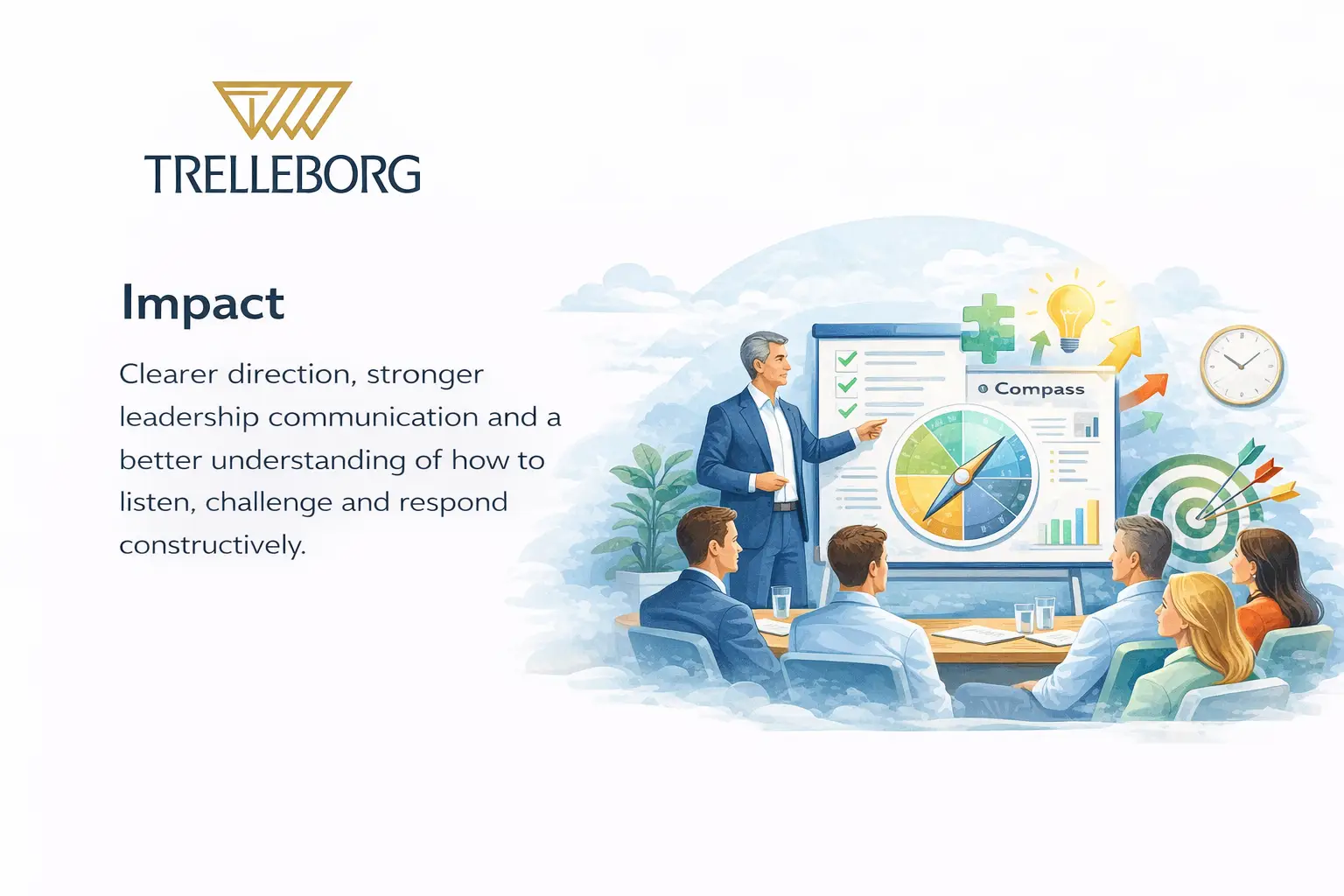 TRELLEBORG

Impact

Clearer direction, stronger leadership communication and a better understanding of how to listen, challenge and respond constructively.

Compass